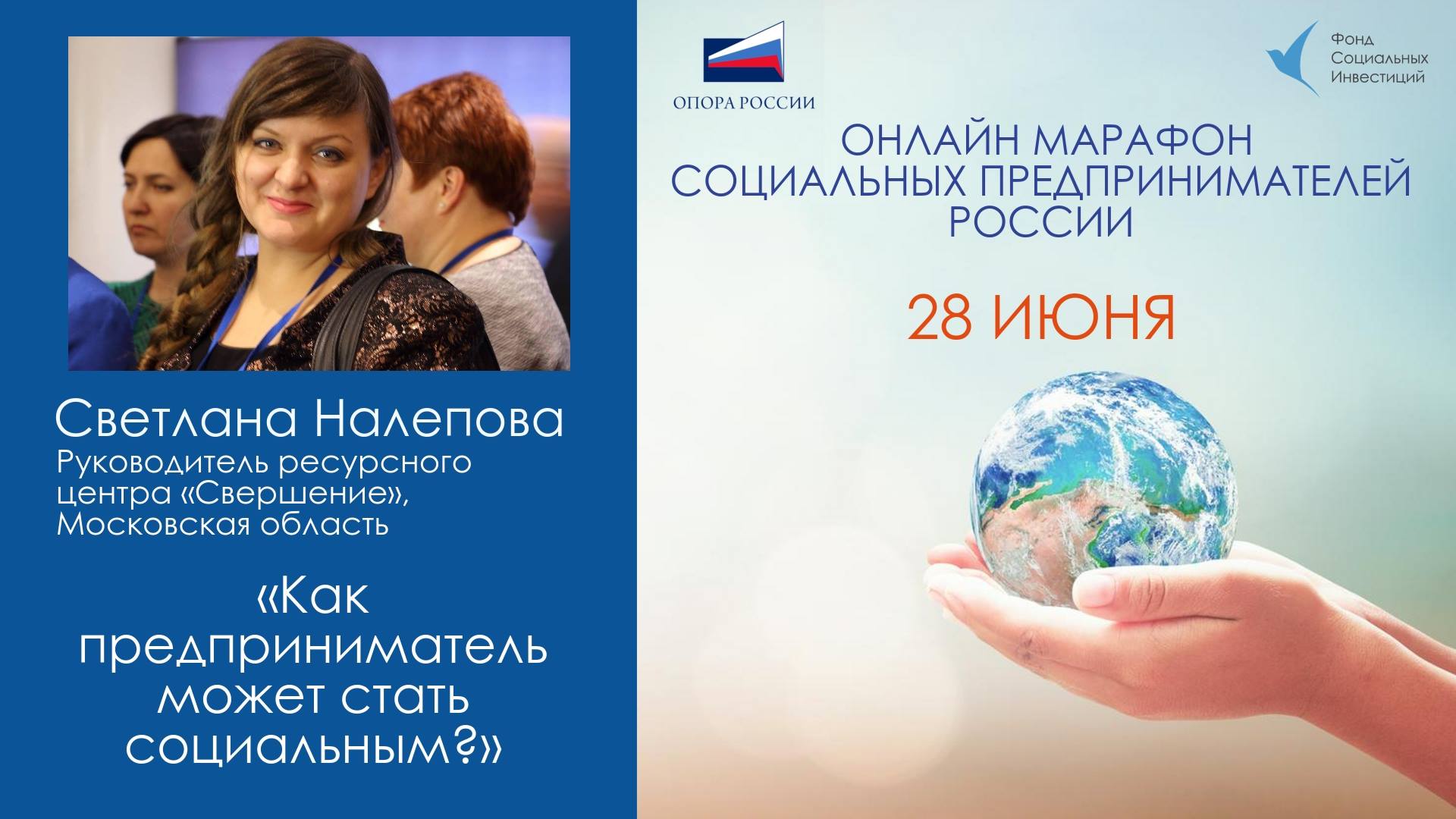 Светлана Налепова
Руководитель ресурсного центра «Свершение», Московская область

«Как предприниматель может стать социальным?»

ОПОРА РОССИИ

Фонд Социальных Инвестиций

ОНЛАЙН МАРАФОН СОЦИАЛЬНЫХ ПРЕДПРИНИМАТЕЛЕЙ РОССИИ

28 ИЮНЯ